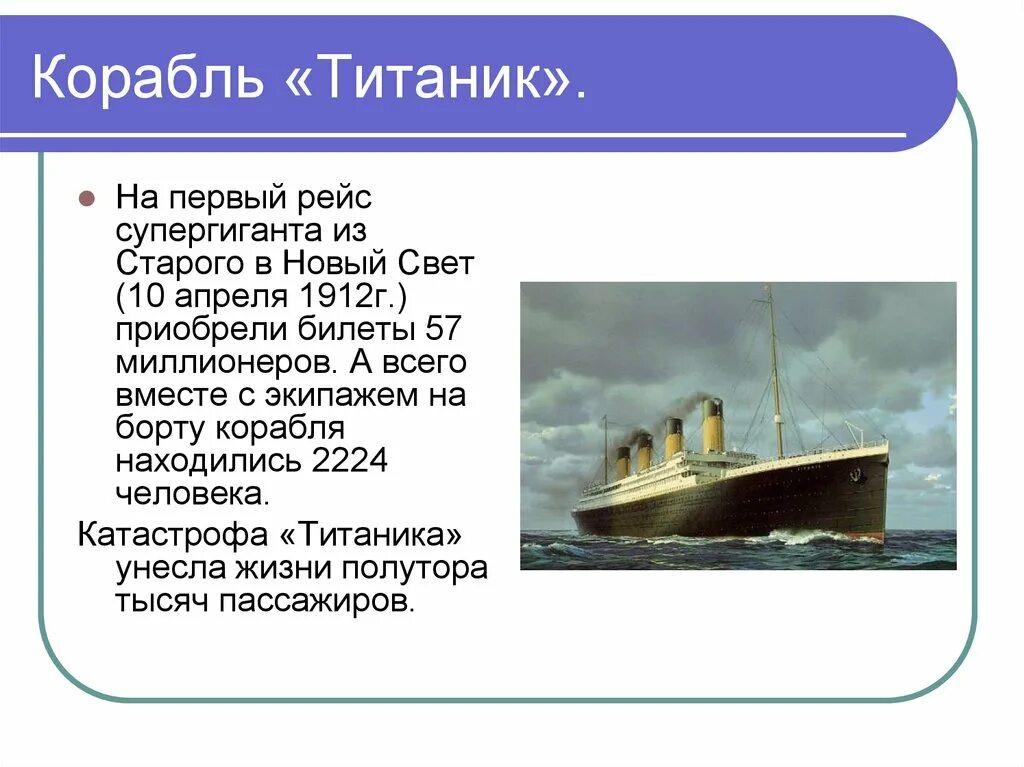 Корабль «Титаник».

На первый рейс супергиганта из Старого в Новый Свет (10 апреля 1912г.) приобрели билеты 57 миллионеров. А всего вместе с экипажем на борту корабля находились 2224 человека.

Катастрофа «Титаника» унесла жизни полутора тысяч пассажиров.